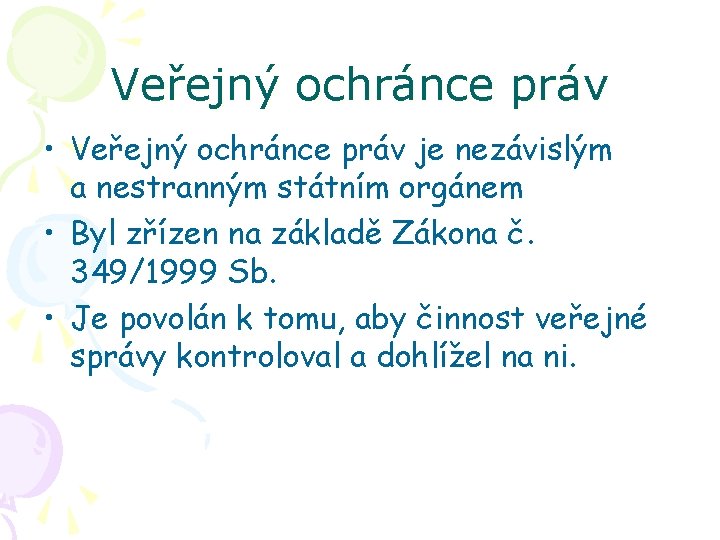 Veřejný ochránce práv

• Veřejný ochránce práv je nezávislým a nestranným státním orgánem
• Byl zřízen na základě Zákona č. 349/1999 Sb.
• Je povolán k tomu, aby činnost veřejné správy kontroloval a dohlížel na ni.